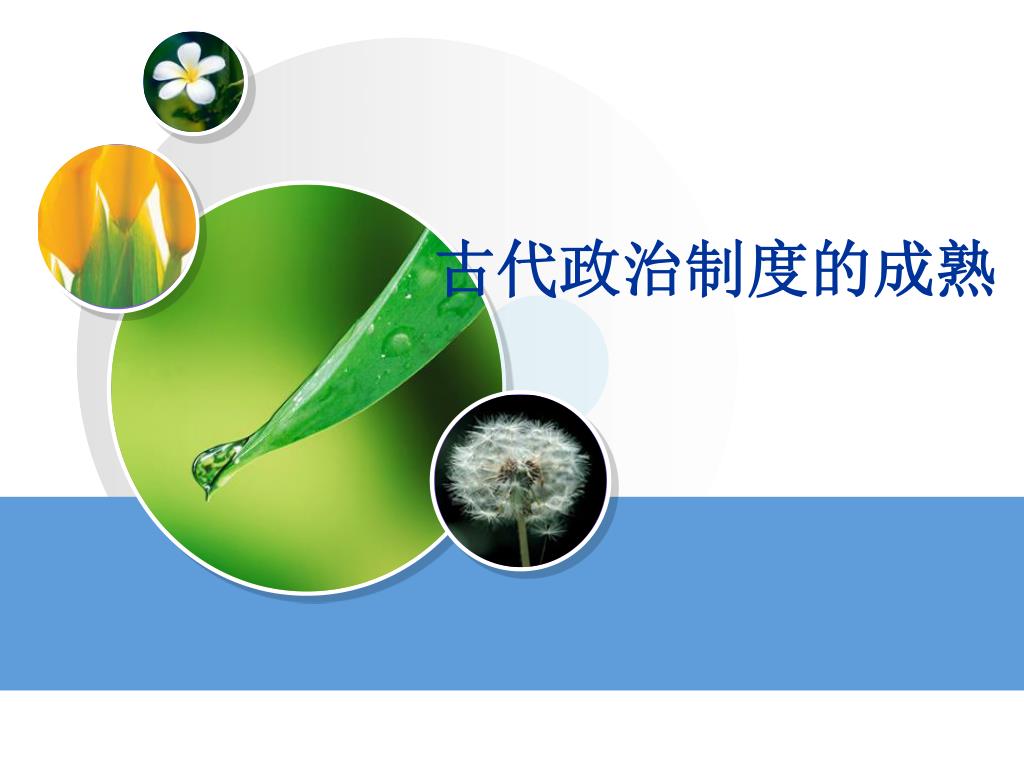 古代政治制度的成熟